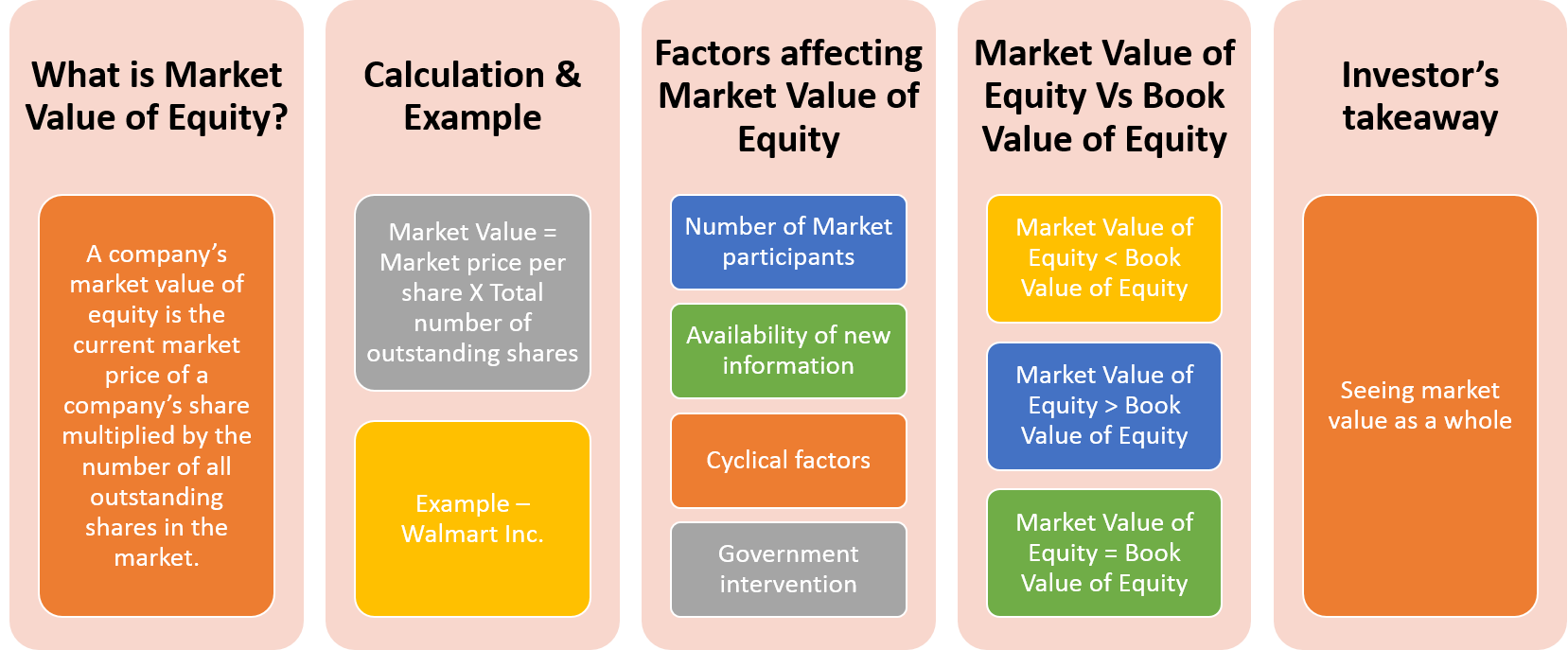 What is Market Value of Equity?

A company's market value of equity is the current market price of a company's share multiplied by the number of all outstanding shares in the market.

Calculation & Example

Market Value = Market price per share X Total number of outstanding shares

Example – Walmart Inc.

Factors affecting Market Value of Equity

Number of Market participants

Availability of new information

Cyclical factors

Government intervention

Market Value of Equity Vs Book Value of Equity

Market Value of Equity < Book Value of Equity

Market Value of Equity > Book Value of Equity

Market Value of Equity = Book Value of Equity

Investor's takeaway

Seeing market value as a whole